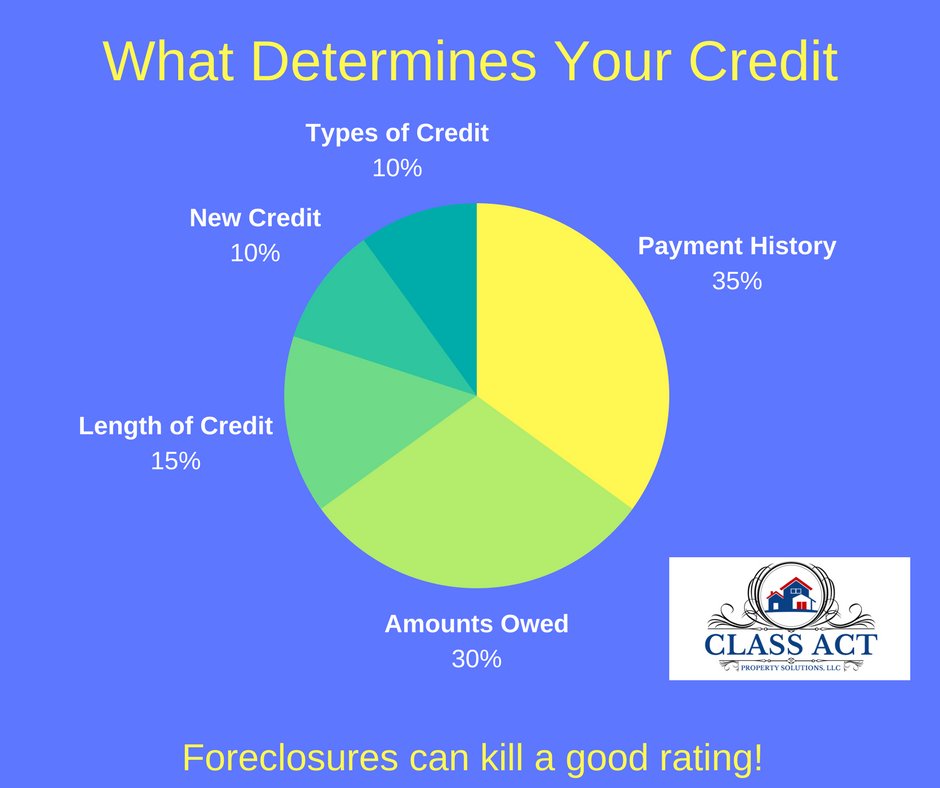 What Determines Your Credit

Types of Credit
10%

New Credit
10%

Payment History
35%

Length of Credit
15%

Amounts Owed
30%

CLASS ACT
PROPERTY SOLUTIONS, LLC

Foreclosures can kill a good rating!